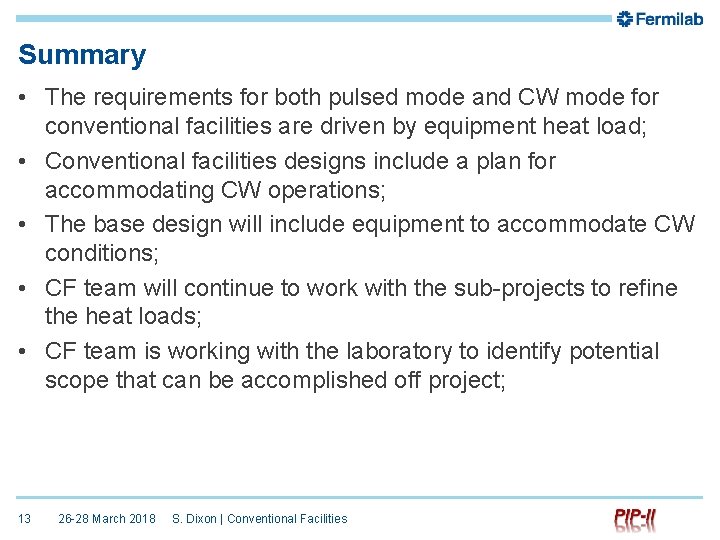 Fermilab

Summary

• The requirements for both pulsed mode and CW mode for conventional facilities are driven by equipment heat load;

• Conventional facilities designs include a plan for accommodating CW operations;

• The base design will include equipment to accommodate CW conditions;

• CF team will continue to work with the sub-projects to refine the heat loads;

• CF team is working with the laboratory to identify potential scope that can be accomplished off project;

13 26-28 March 2018 S. Dixon | Conventional Facilities

PIP-II